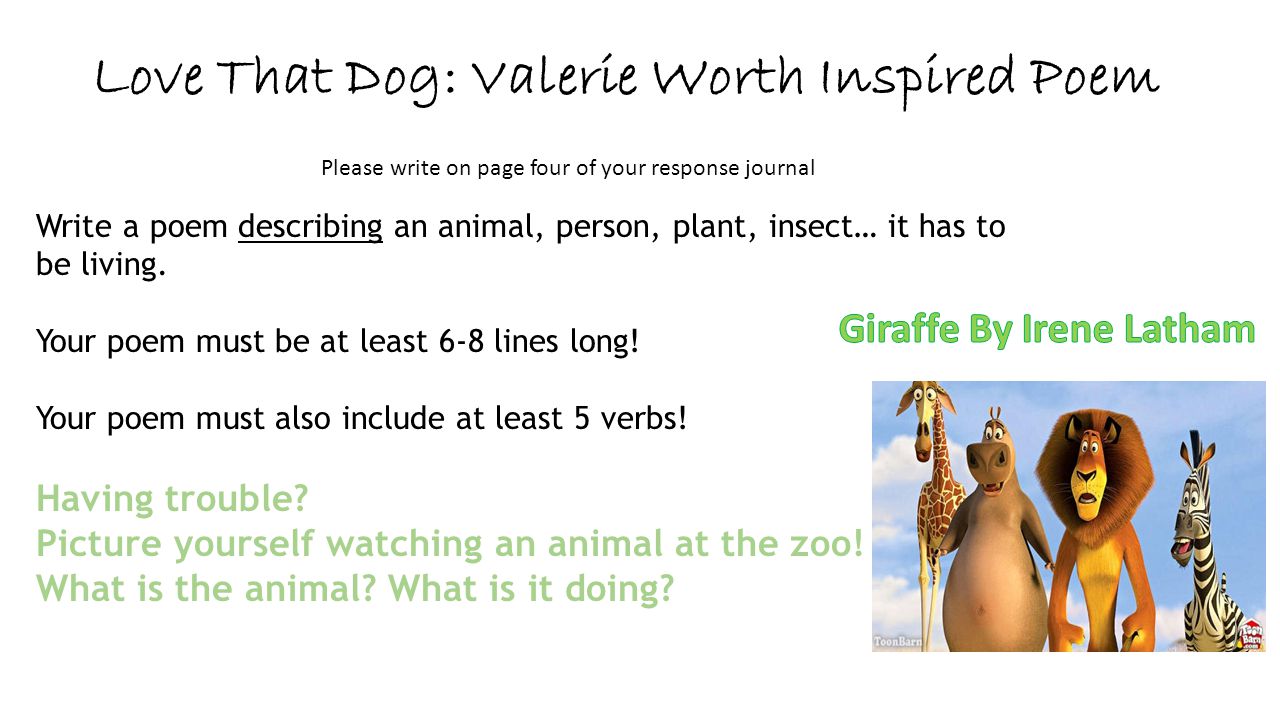 Love That Dog: Valerie Worth Inspired Poem

Please write on page four of your response journal

Write a poem describing an animal, person, plant, insect… it has to be living.

Your poem must be at least 6-8 lines long!

Your poem must also include at least 5 verbs!

Having trouble?
Picture yourself watching an animal at the zoo!
What is the animal? What is it doing?

Giraffe By Irene Latham

ToonBarn

ToonBarn.com